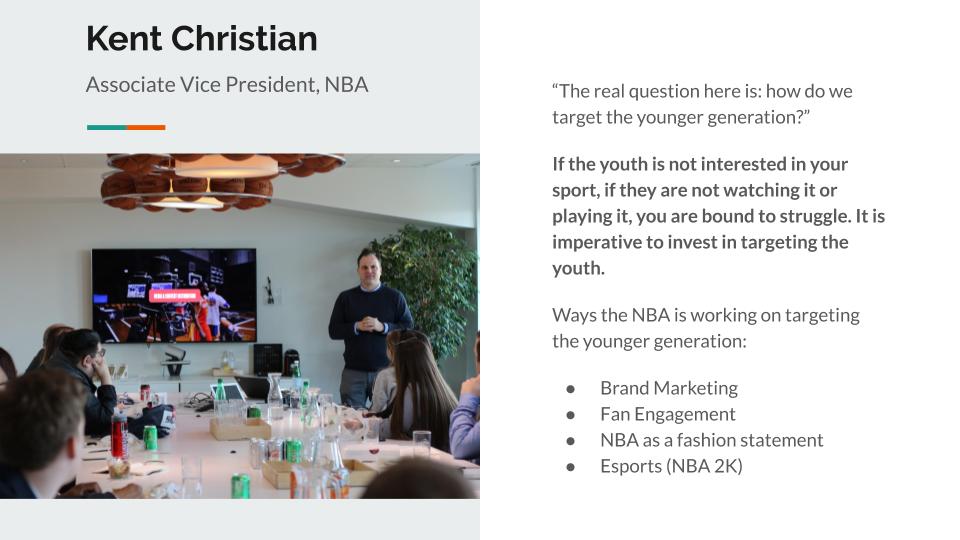 Kent Christian

Associate Vice President, NBA

“The real question here is: how do we target the younger generation?”

If the youth is not interested in your sport, if they are not watching it or playing it, you are bound to struggle. It is imperative to invest in targeting the youth.

Ways the NBA is working on targeting the younger generation:

- Brand Marketing
- Fan Engagement
- NBA as a fashion statement
- Esports (NBA 2K)